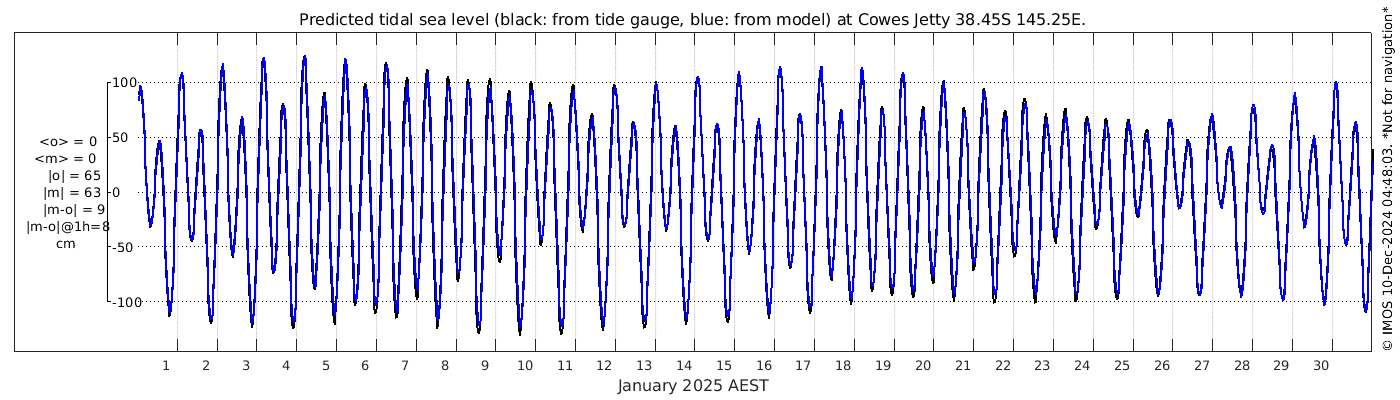 Predicted tidal sea level (black: from tide gauge, blue: from model) at Cowes Jetty 38.45S 145.25E.

<o> = 0
<m> = 0
|o| = 65
|m| = 63
|m-o| = 9
|m-o|@1h=8
cm

100
50
0
-50
-100

1 2 3 4 5 6 7 8 9 10 11 12 13 14 15 16 17 18 19 20 21 22 23 24 25 26 27 28 29 30

January 2025 AEST

© IMOS 10-Dec-2024 04:48:03. *Not for navigation*